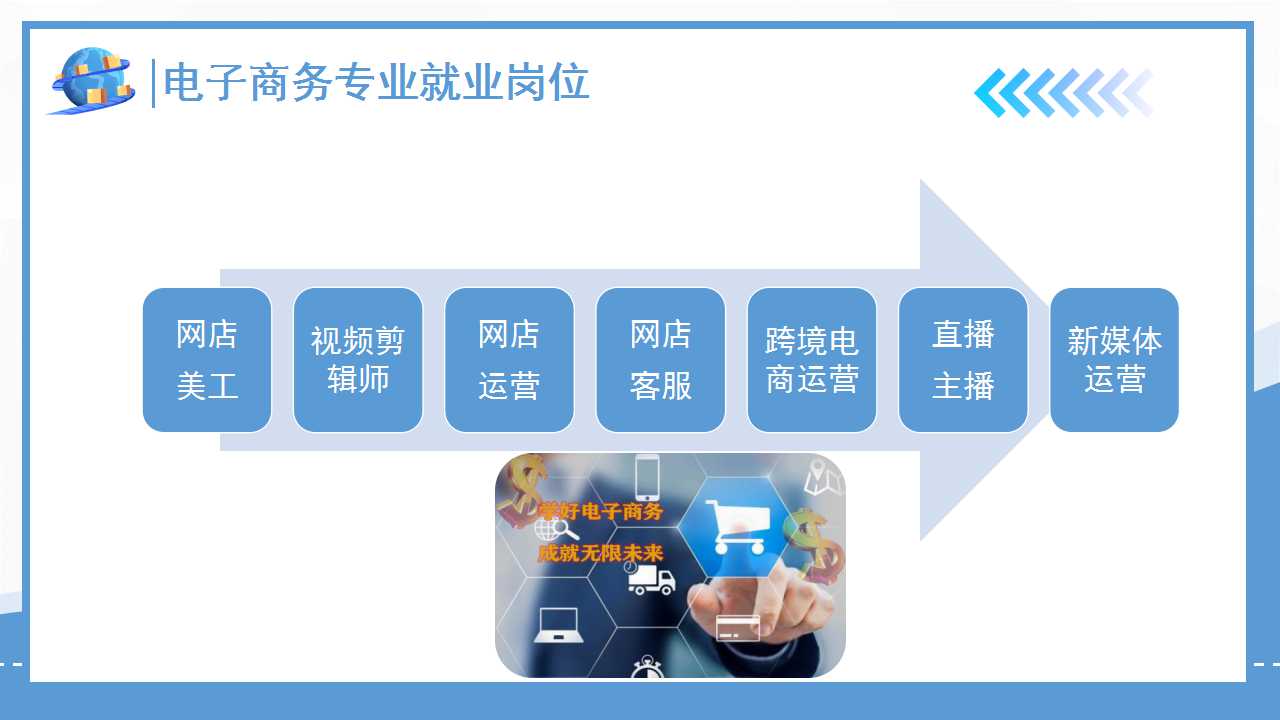 电子商务专业就业岗位

网店美工

视频剪辑师

网店运营

网店客服

跨境电商运营

直播主播

新媒体运营

学好电子商务
成就无限未来